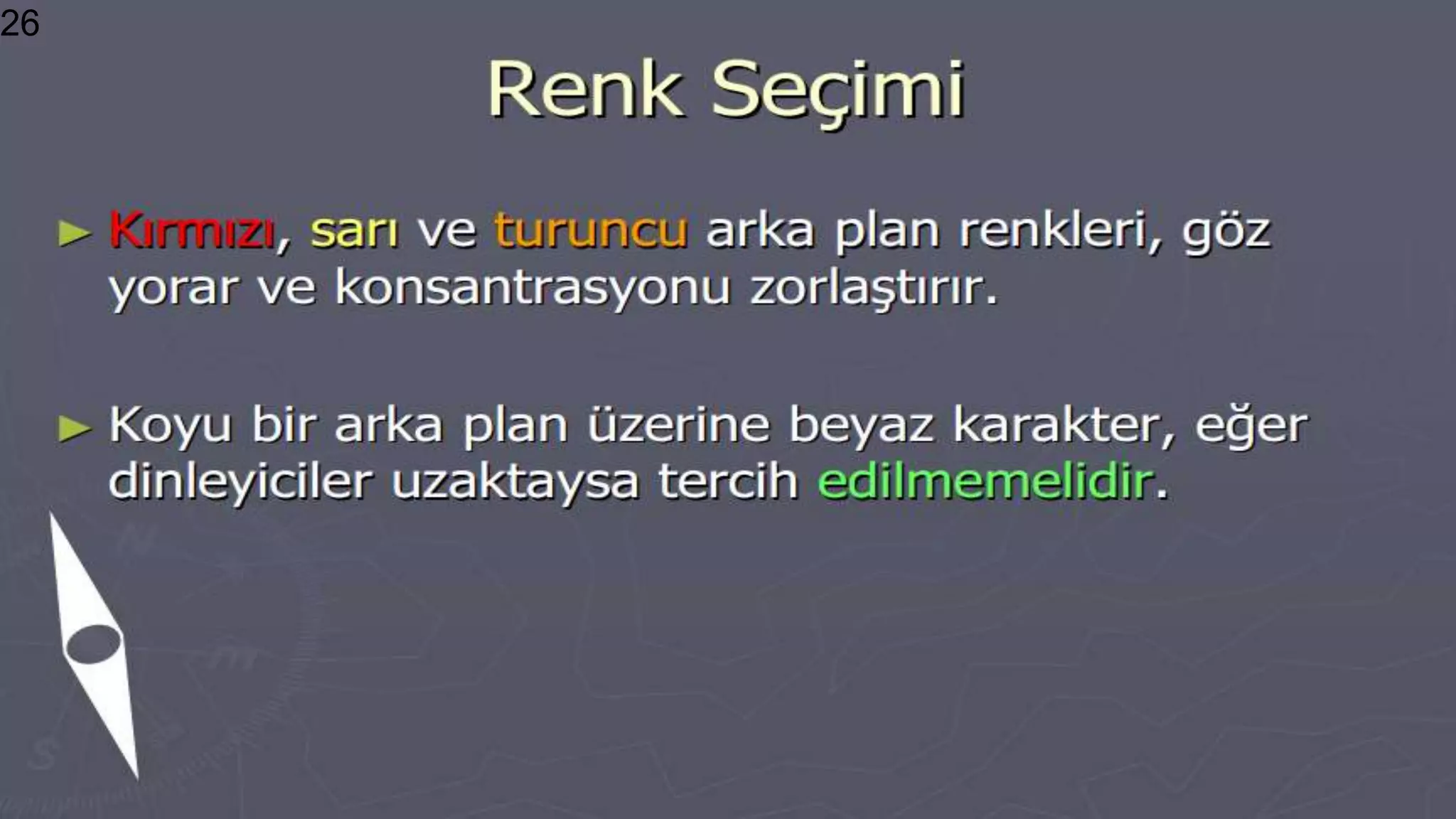 26

Renk Seçimi

► Kırmızı, sarı ve turuncu arka plan renkleri, göz yorar ve konsantrasyonu zorlaştırır.

► Koyu bir arka plan üzerine beyaz karakter, eğer dinleyiciler uzaktaysa tercih edilmemelidir.